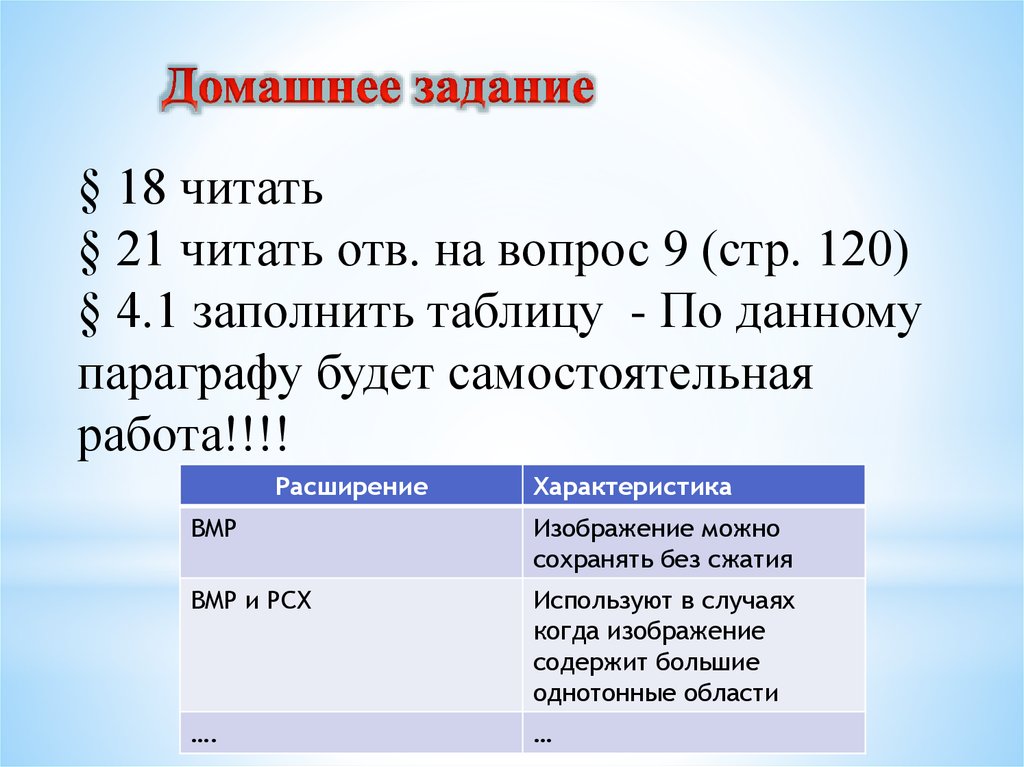 Домашнее задание

§ 18 читать
§ 21 читать отв. на вопрос 9 (стр. 120)
§ 4.1 заполнить таблицу - По данному параграфу будет самостоятельная работа!!!!

| Расширение | Характеристика |
|---|---|
| BMP | Изображение можно сохранять без сжатия |
| BMP и PCX | Используют в случаях когда изображение содержит большие однотонные области |
| …. | … |